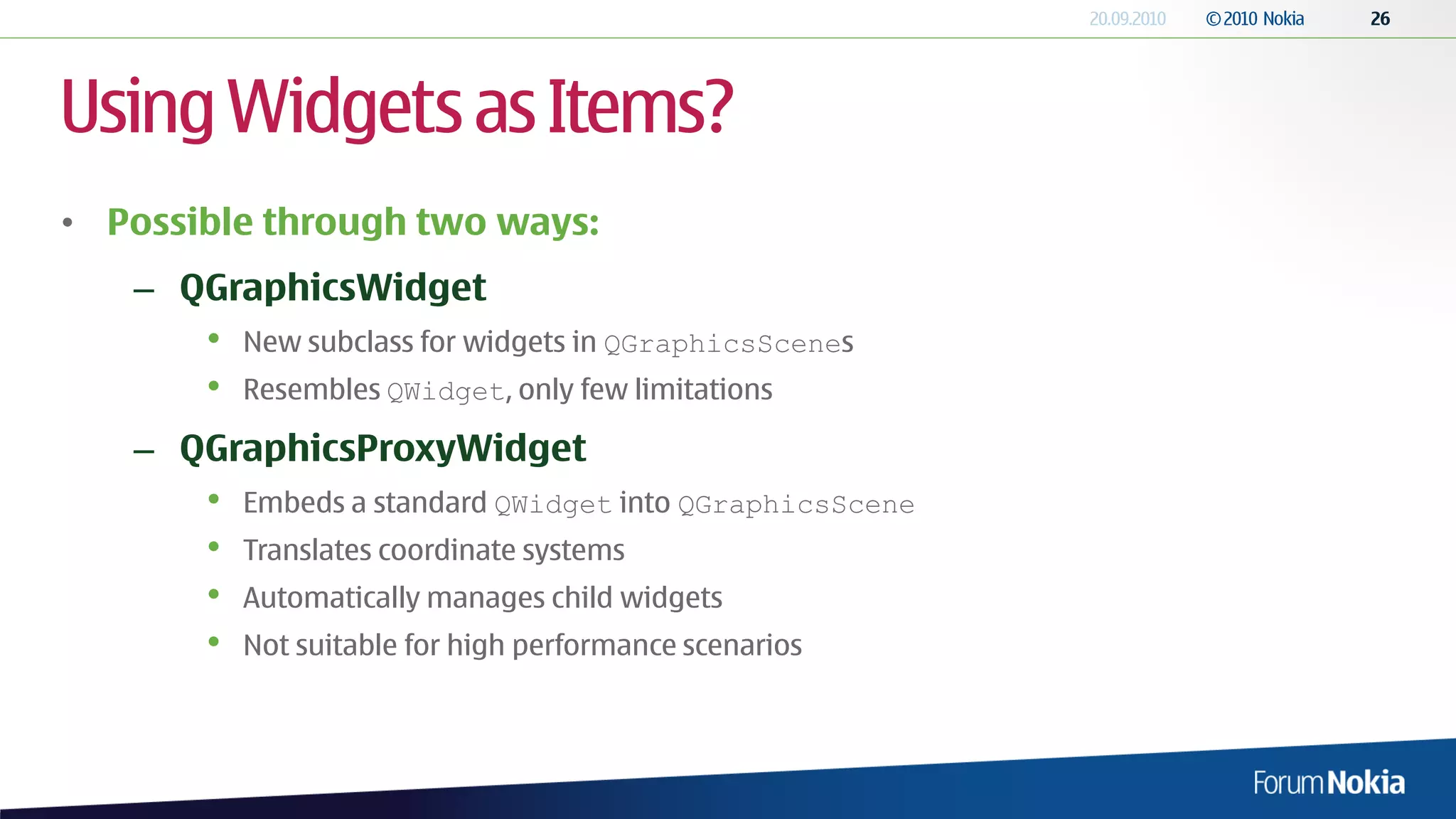 20.09.2010 © 2010 Nokia 26

Using Widgets as Items?

• Possible through two ways:
 – QGraphicsWidget
 • New subclass for widgets in QGraphicsScenes
 • Resembles QWidget, only few limitations
 – QGraphicsProxyWidget
 • Embeds a standard QWidget into QGraphicsScene
 • Translates coordinate systems
 • Automatically manages child widgets
 • Not suitable for high performance scenarios

Forum Nokia